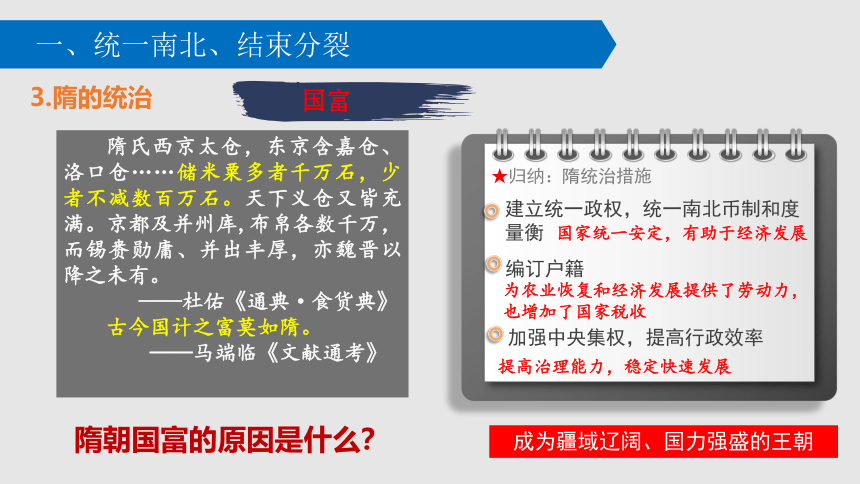 一、统一南北、结束分裂

3.隋的统治

国富

隋氏西京太仓，东京含嘉仓、洛口仓……储米粟多者千万石，少者不减数百万石。天下义仓又皆充满。京都及并州库,布帛各数千万，而锡赉勋庸、并出丰厚，亦魏晋以降之未有。

——杜佑《通典·食货典》

古今国计之富莫如隋。

——马端临《文献通考》

★归纳：隋统治措施

建立统一政权，统一南北币制和度量衡 国家统一安定，有助于经济发展

编订户籍

为农业恢复和经济发展提供了劳动力，也增加了国家税收

加强中央集权，提高行政效率

提高治理能力，稳定快速发展

隋朝国富的原因是什么?

成为疆域辽阔、国力强盛的王朝